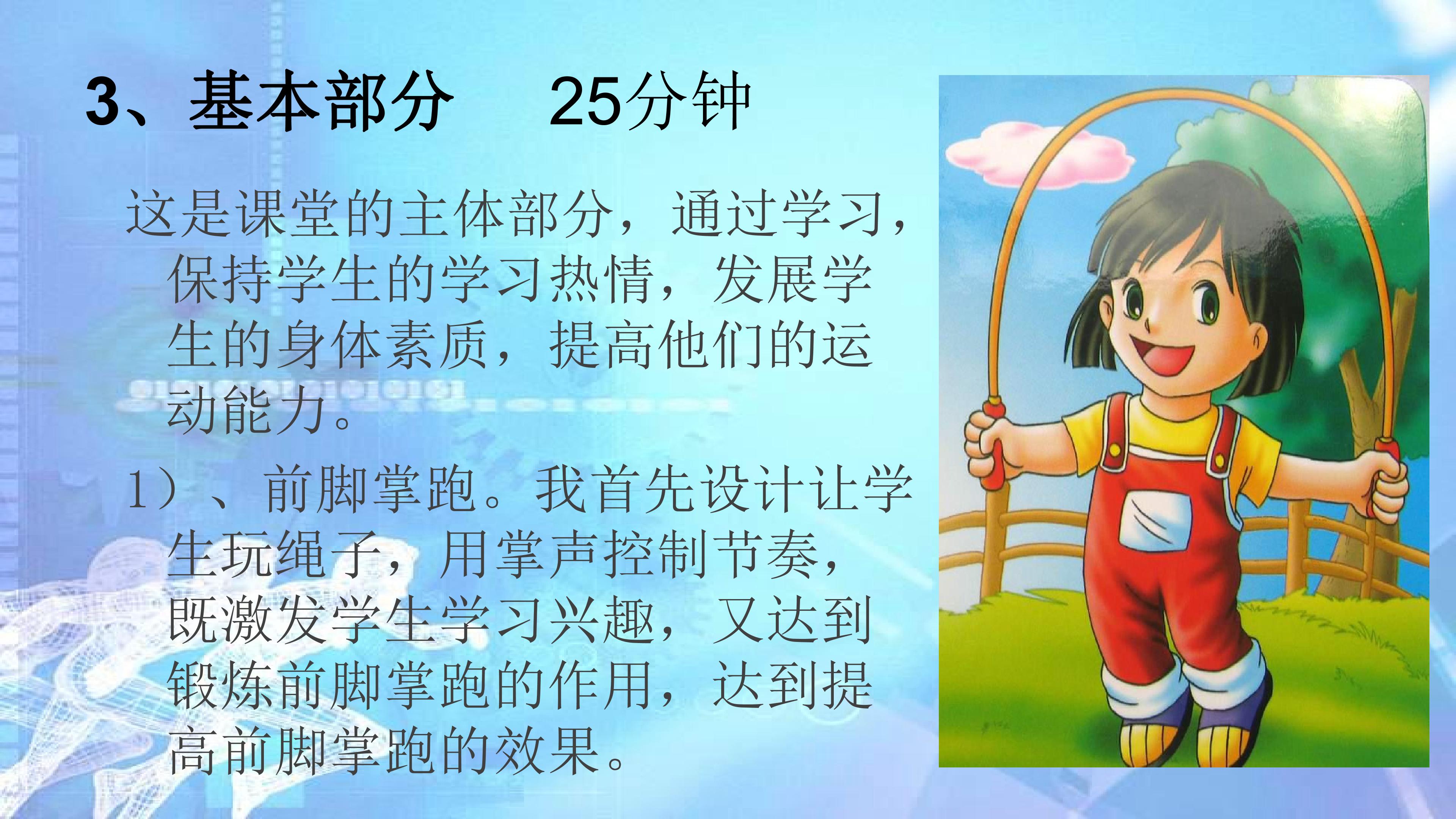 3、基本部分 25分钟

这是课堂的主体部分，通过学习，保持学生的学习热情，发展学生的身体素质，提高他们的运动能力。

1）、前脚掌跑。我首先设计让学生玩绳子，用掌声控制节奏，既激发学生学习兴趣，又达到锻炼前脚掌跑的作用，达到提高前脚掌跑的效果。